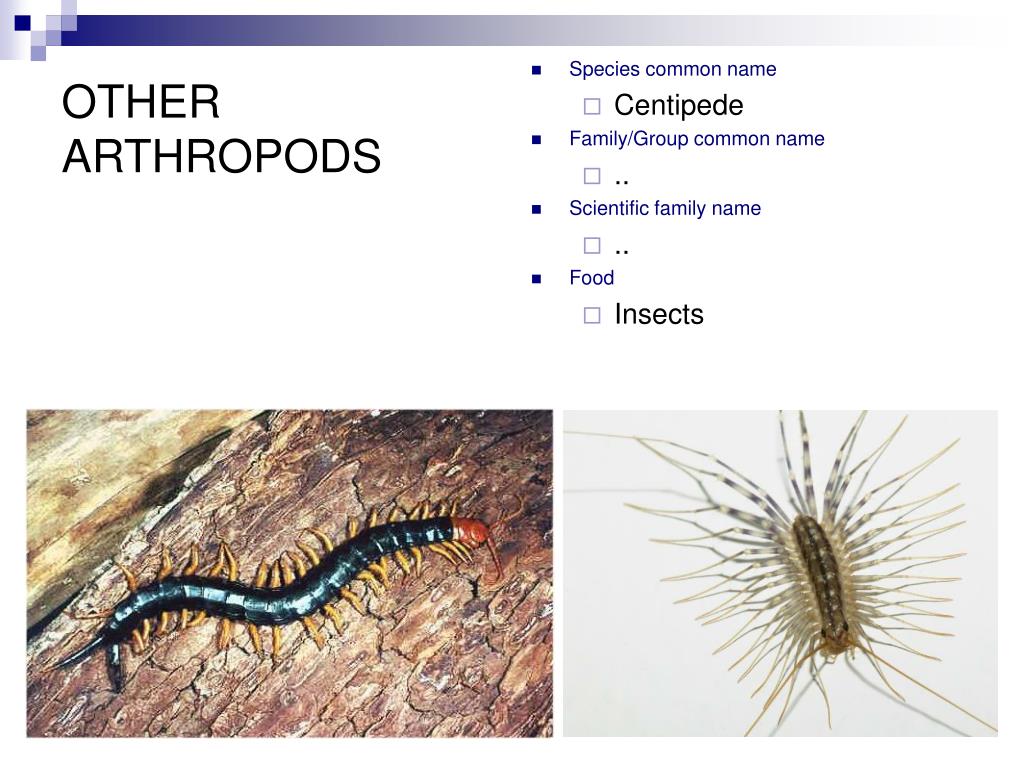 OTHER ARTHROPODS

Species common name
Centipede
Family/Group common name
..
Scientific family name
..
Food
Insects